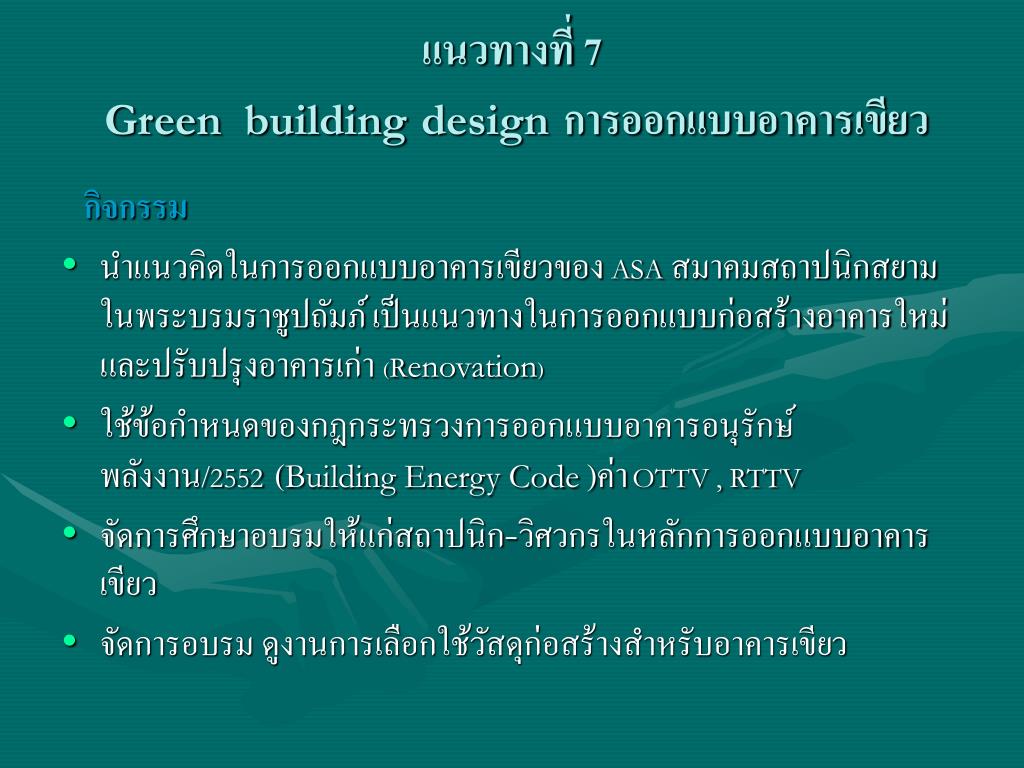 แนวทางที่ 7
Green building design การออกแบบอาคารเขียว

กิจกรรม

• นำแนวคิดในการออกแบบอาคารเขียวของ ASA สมาคมสถาปนิกสยาม ในพระบรมราชูปถัมภ์ เป็นแนวทางในการออกแบบก่อสร้างอาคารใหม่ และปรับปรุงอาคารเก่า (Renovation)
• ใช้ข้อกำหนดของกฎกระทรวงการออกแบบอาคารอนุรักษ์พลังงาน/2552 (Building Energy Code )ค่า OTTV , RTTV
• จัดการศึกษาอบรมให้แก่สถาปนิก-วิศวกรในหลักการออกแบบอาคารเขียว
• จัดการอบรม ดูงานการเลือกใช้วัสดุก่อสร้างสำหรับอาคารเขียว